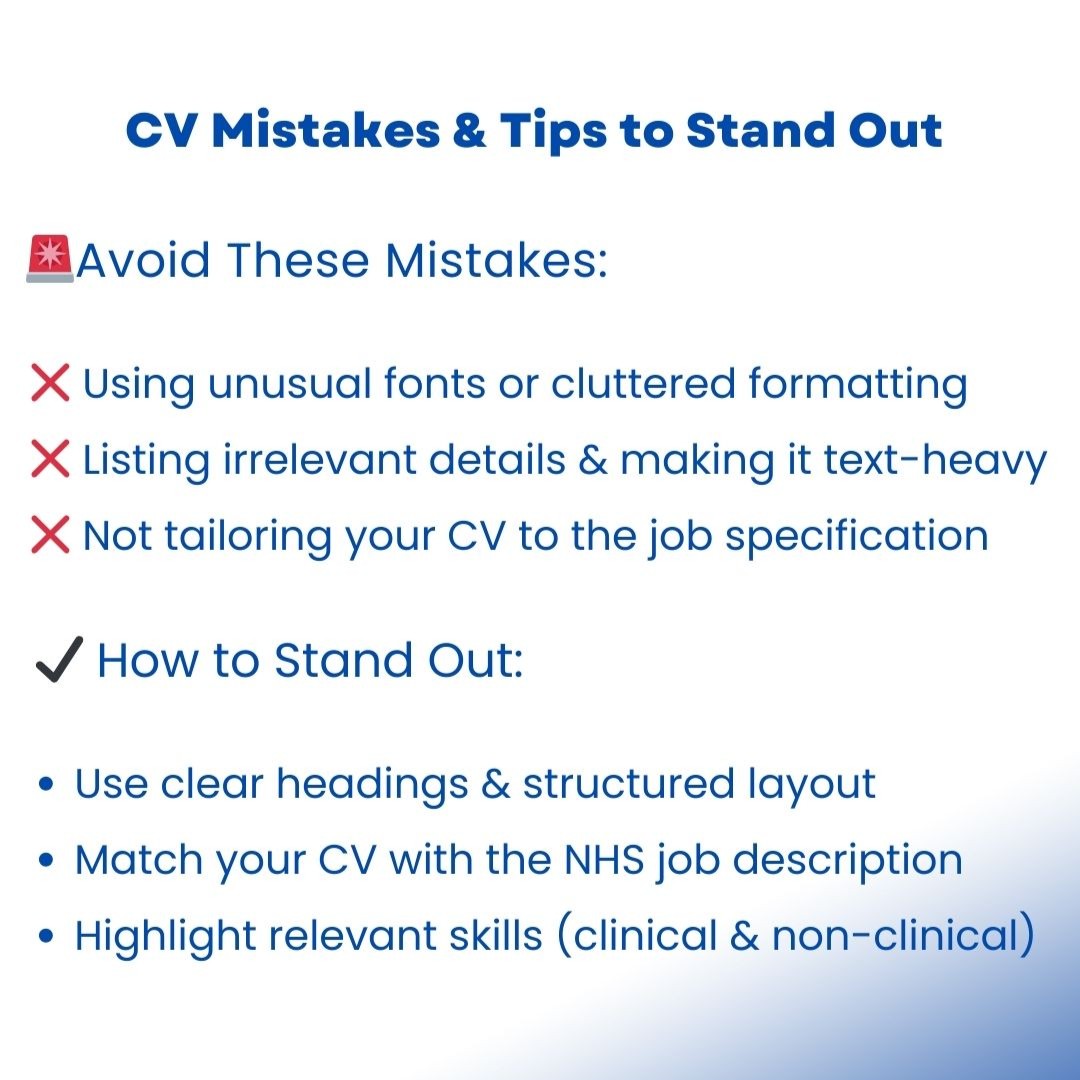 CV Mistakes & Tips to Stand Out

🚨Avoid These Mistakes:

❌ Using unusual fonts or cluttered formatting
❌ Listing irrelevant details & making it text-heavy
❌ Not tailoring your CV to the job specification

✔ How to Stand Out:

• Use clear headings & structured layout
• Match your CV with the NHS job description
• Highlight relevant skills (clinical & non-clinical)